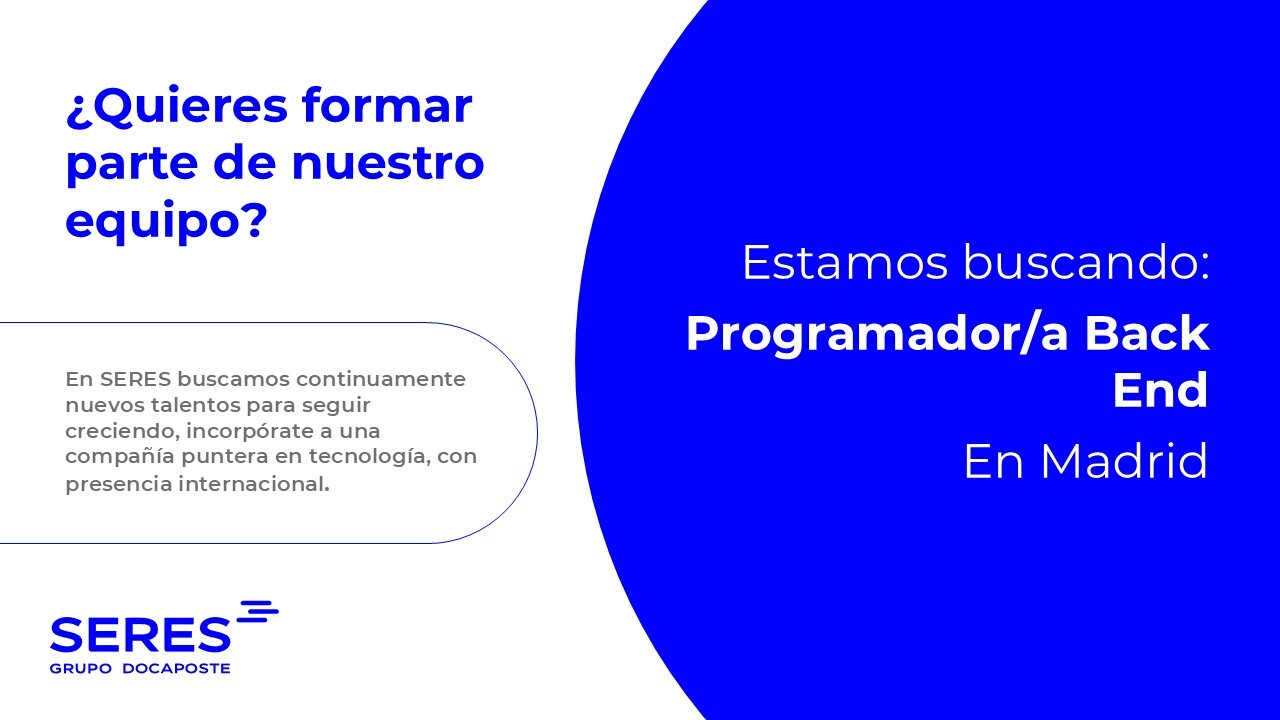 ¿Quieres formar parte de nuestro equipo?

En SERES buscamos continuamente nuevos talentos para seguir creciendo, incorpórate a una compañía puntera en tecnología, con presencia internacional.

SERES
GRUPO DOCAPOSTE

Estamos buscando:

Programador/a Back End

En Madrid